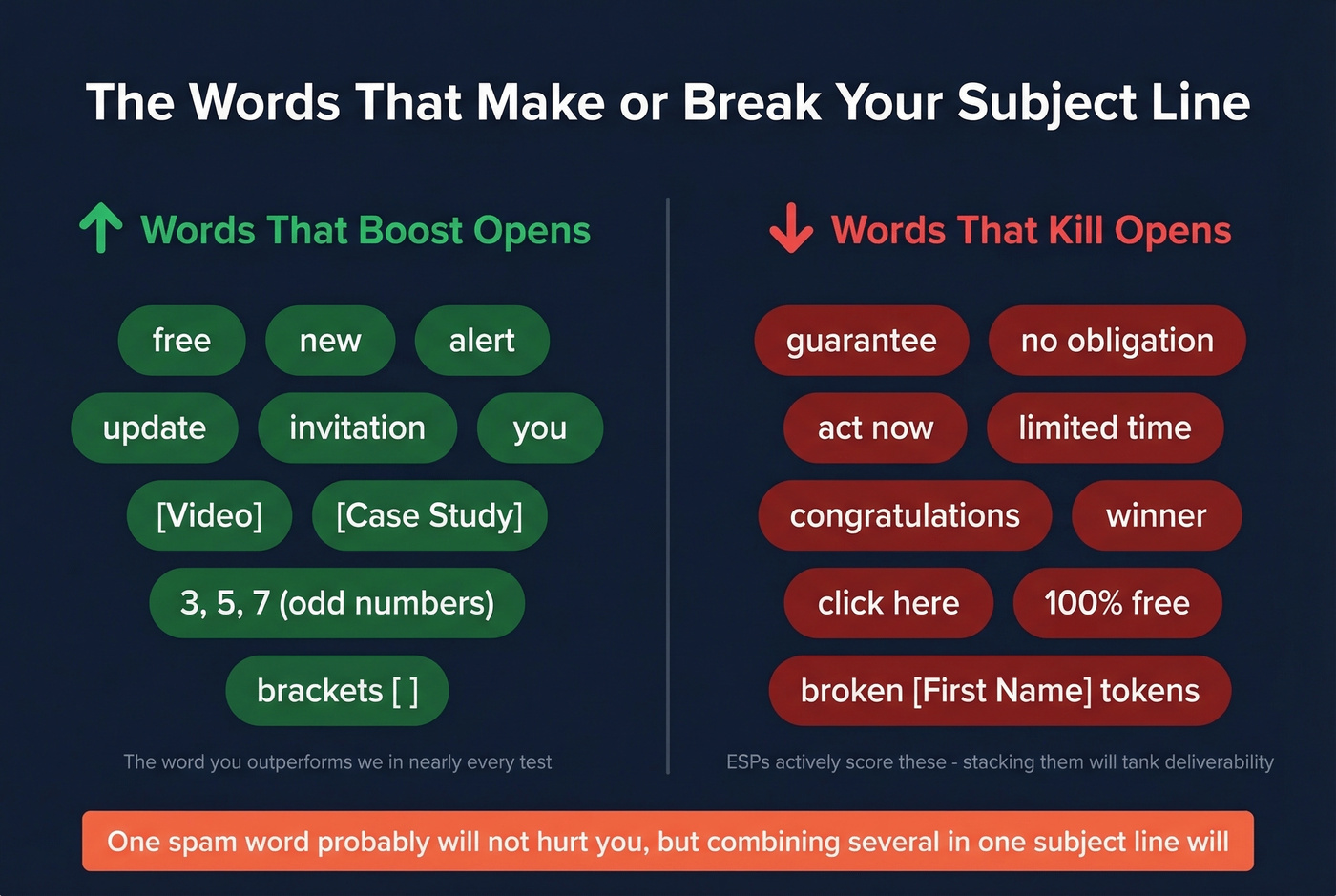 The Words That Make or Break Your Subject Line

Words That Boost Opens

free
new
alert
update
invitation
you
[Video]
[Case Study]
3, 5, 7 (odd numbers)
brackets [ ]

The word you outperforms we in nearly every test

Words That Kill Opens

guarantee
no obligation
act now
limited time
congratulations
winner
click here
100% free
broken [First Name] tokens

ESPs actively score these - stacking them will tank deliverability

One spam word probably will not hurt you, but combining several in one subject line will